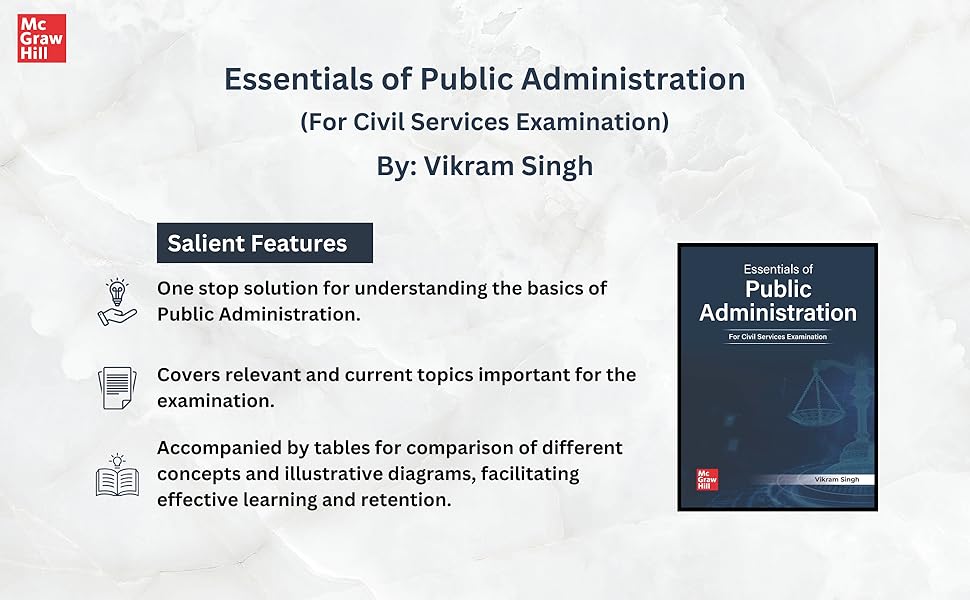 Mc Graw Hill

Essentials of Public Administration
(For Civil Services Examination)
By: Vikram Singh

Salient Features

One stop solution for understanding the basics of Public Administration.

Covers relevant and current topics important for the examination.

Accompanied by tables for comparison of different concepts and illustrative diagrams, facilitating effective learning and retention.

Essentials of
Public
Administration
For Civil Services Examination

Mc Graw Hill
Vikram Singh